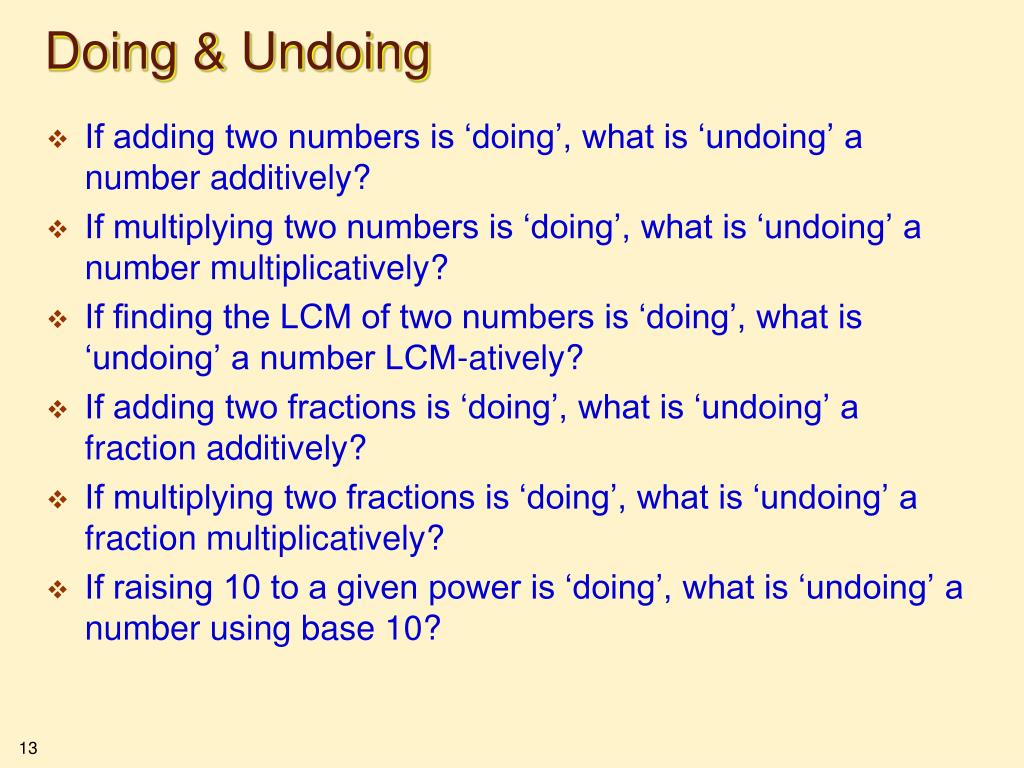 Doing & Undoing

❖ If adding two numbers is ‘doing’, what is ‘undoing’ a number additively?

❖ If multiplying two numbers is ‘doing’, what is ‘undoing’ a number multiplicatively?

❖ If finding the LCM of two numbers is ‘doing’, what is ‘undoing’ a number LCM-atively?

❖ If adding two fractions is ‘doing’, what is ‘undoing’ a fraction additively?

❖ If multiplying two fractions is ‘doing’, what is ‘undoing’ a fraction multiplicatively?

❖ If raising 10 to a given power is ‘doing’, what is ‘undoing’ a number using base 10?

13